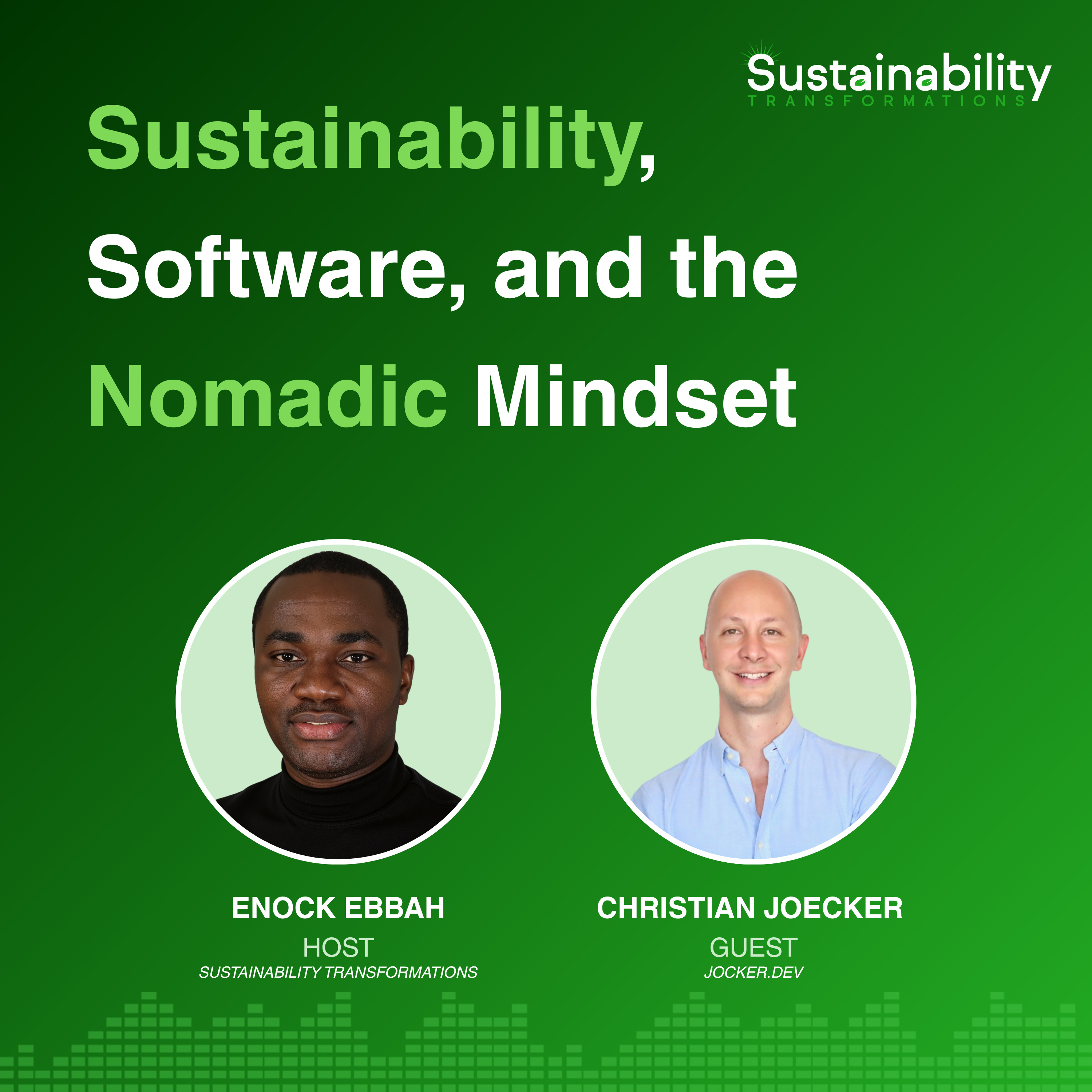 Sustainability
TRANSFORMATIONS

Sustainability, Software, and the Nomadic Mindset

ENOCK EBBAH
HOST
SUSTAINABILITY TRANSFORMATIONS

CHRISTIAN JOECKER
GUEST
JOCKER.DEV